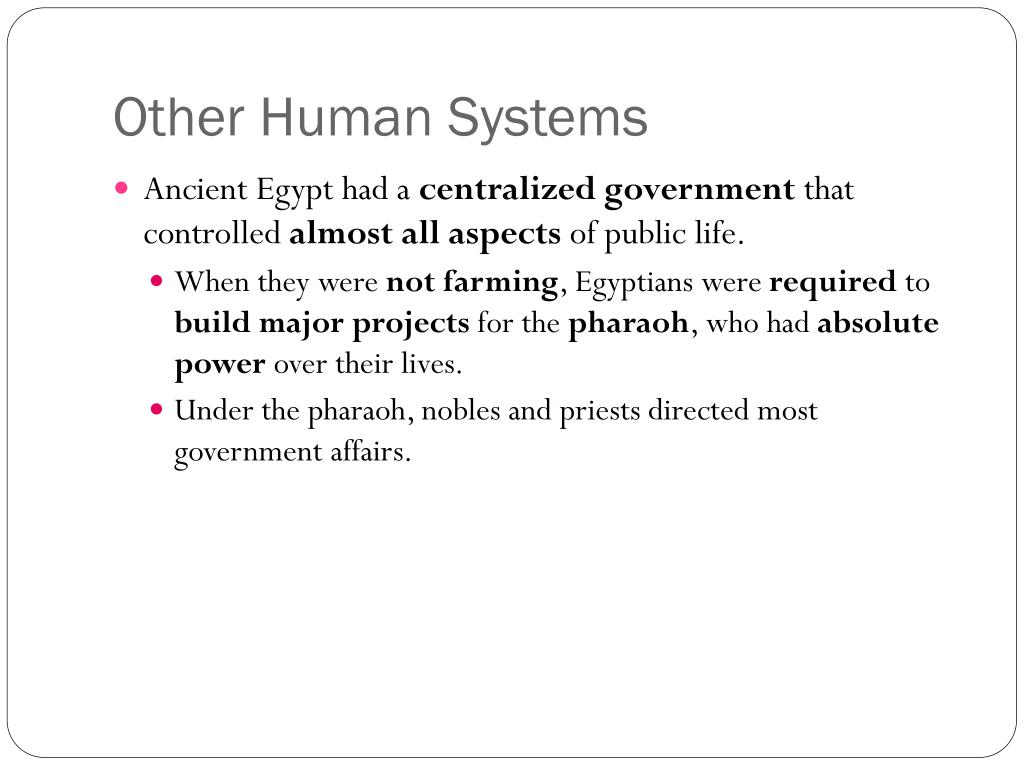 Other Human Systems

Ancient Egypt had a centralized government that controlled almost all aspects of public life.

When they were not farming, Egyptians were required to build major projects for the pharaoh, who had absolute power over their lives.

Under the pharaoh, nobles and priests directed most government affairs.